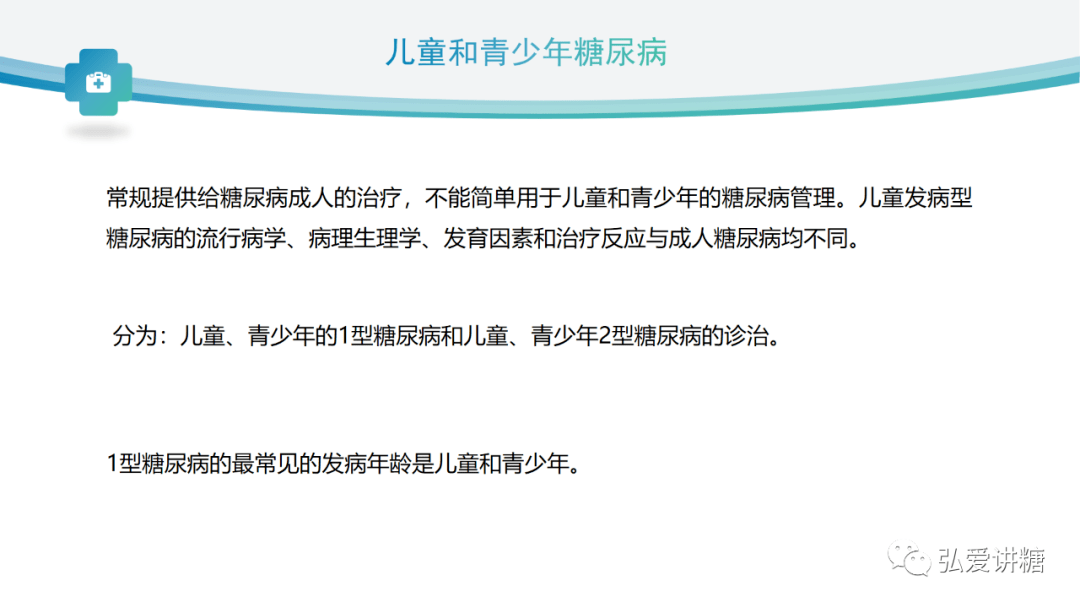 儿童和青少年糖尿病

常规提供给糖尿病成人的治疗，不能简单用于儿童和青少年的糖尿病管理。儿童发病型糖尿病的流行病学、病理生理学、发育因素和治疗反应与成人糖尿病均不同。

分为：儿童、青少年的1型糖尿病和儿童、青少年2型糖尿病的诊治。

1型糖尿病的最常见的发病年龄是儿童和青少年。

弘爱讲糖